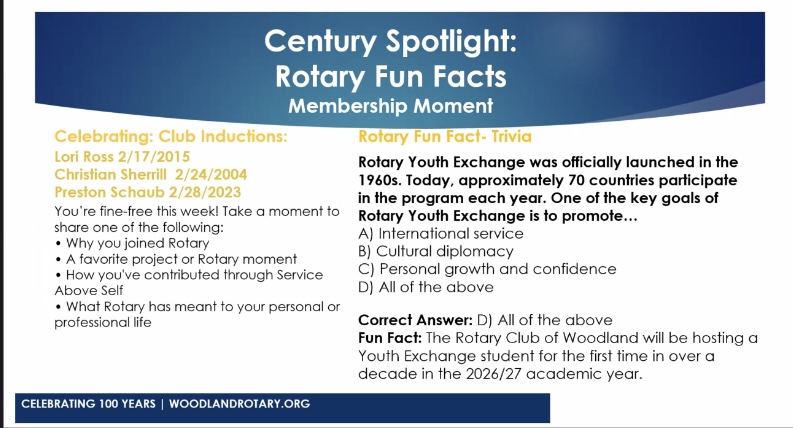 Century Spotlight:
Rotary Fun Facts
Membership Moment

Celebrating: Club Inductions:
Lori Ross 2/17/2015
Christian Sherrill 2/24/2004
Preston Schaub 2/28/2023

You're fine-free this week! Take a moment to share one of the following:
• Why you joined Rotary
• A favorite project or Rotary moment
• How you've contributed through Service Above Self
• What Rotary has meant to your personal or professional life

Rotary Fun Fact- Trivia

Rotary Youth Exchange was officially launched in the 1960s. Today, approximately 70 countries participate in the program each year. One of the key goals of Rotary Youth Exchange is to promote…
A) International service
B) Cultural diplomacy
C) Personal growth and confidence
D) All of the above

Correct Answer: D) All of the above
Fun Fact: The Rotary Club of Woodland will be hosting a Youth Exchange student for the first time in over a decade in the 2026/27 academic year.

CELEBRATING 100 YEARS | WOODLANDROTARY.ORG